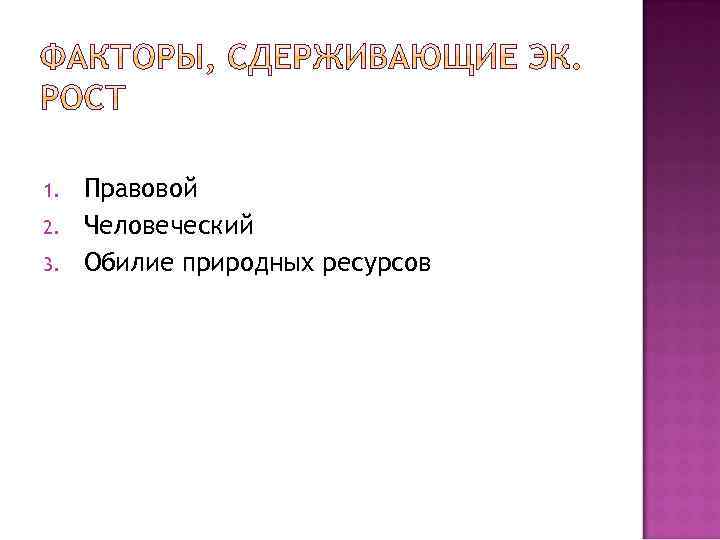 ФАКТОРЫ, СДЕРЖИВАЮЩИЕ ЭК. РОСТ

1. Правовой
2. Человеческий
3. Обилие природных ресурсов